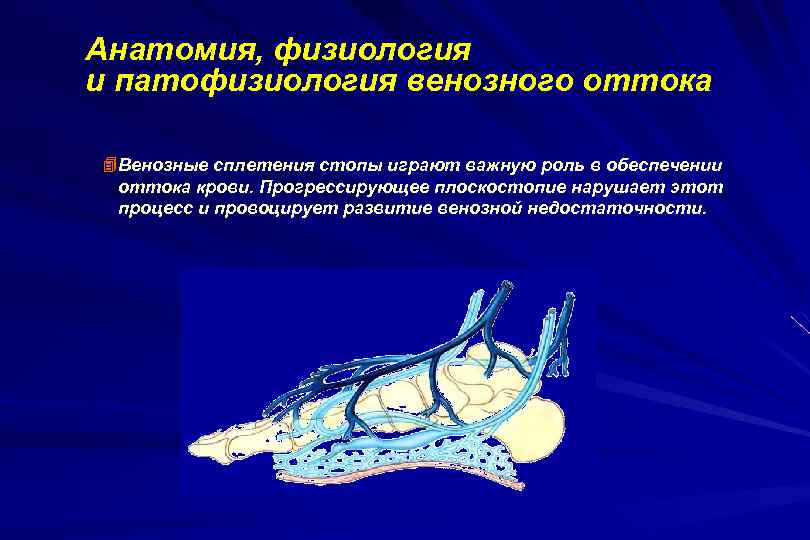 Анатомия, физиология
и патофизиология венозного оттока

Венозные сплетения стопы играют важную роль в обеспечении оттока крови. Прогрессирующее плоскостопие нарушает этот процесс и провоцирует развитие венозной недостаточности.